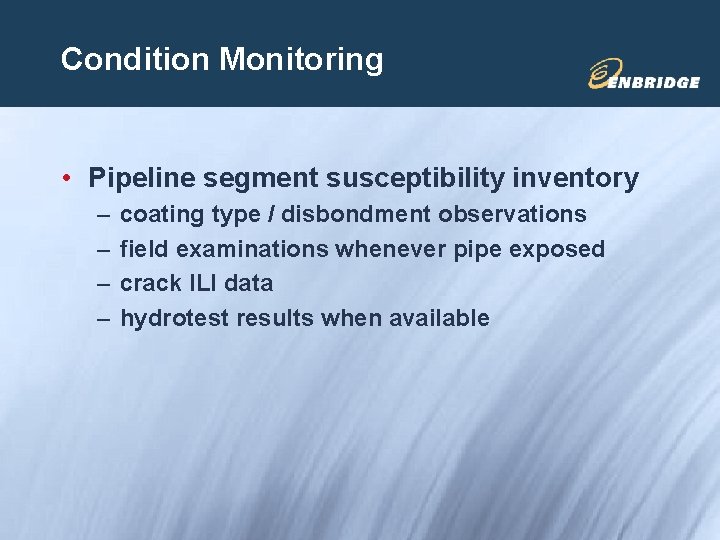 Condition Monitoring

ENBRIDGE

• Pipeline segment susceptibility inventory
– coating type / disbondment observations
– field examinations whenever pipe exposed
– crack ILI data
– hydrotest results when available